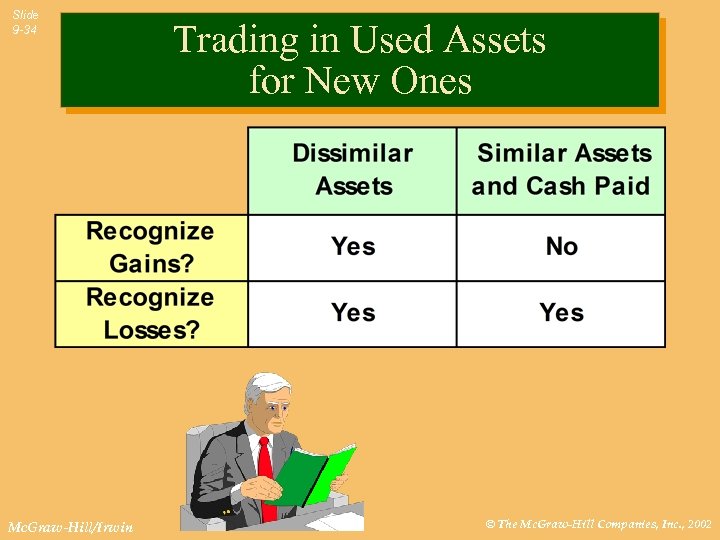 Slide 9-34

Trading in Used Assets for New Ones

| | Dissimilar Assets | Similar Assets and Cash Paid |
|---|---|---|
| Recognize Gains? | Yes | No |
| Recognize Losses? | Yes | Yes |

McGraw-Hill/Irwin

© The McGraw-Hill Companies, Inc., 2002